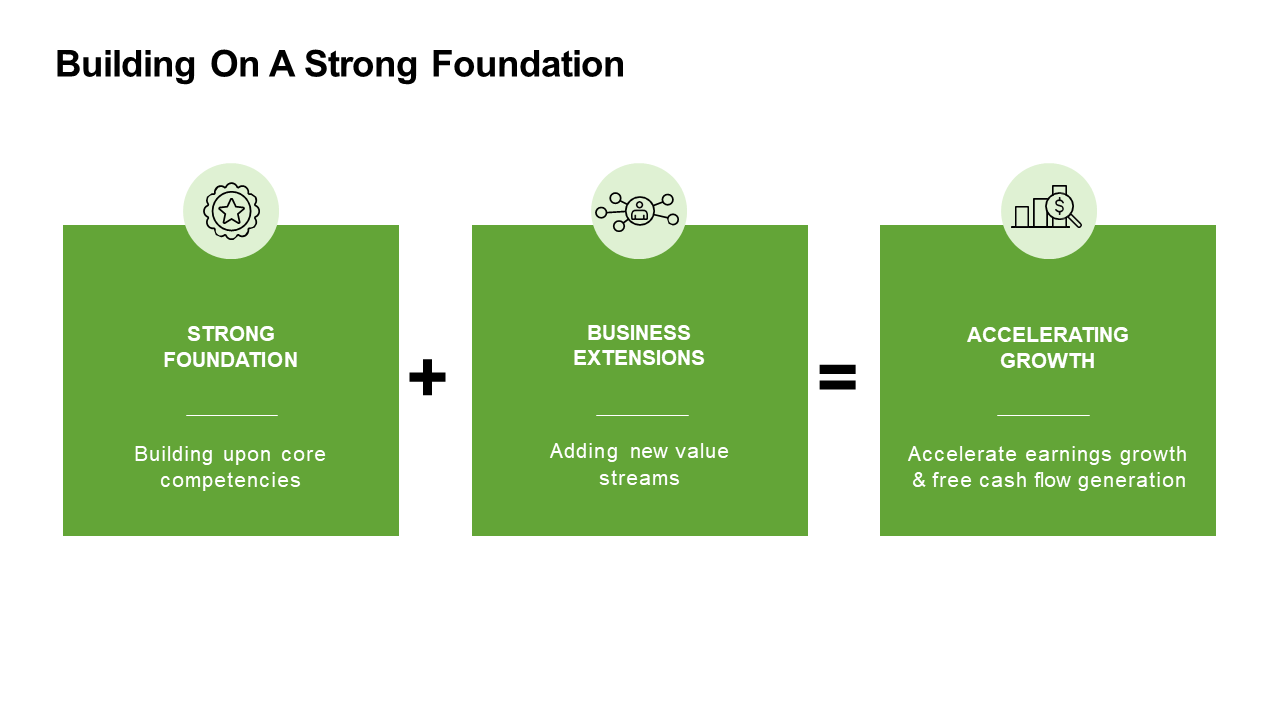 Building On A Strong Foundation

STRONG FOUNDATION

Building upon core competencies

+

BUSINESS EXTENSIONS

Adding new value streams

=

ACCELERATING GROWTH

Accelerate earnings growth & free cash flow generation